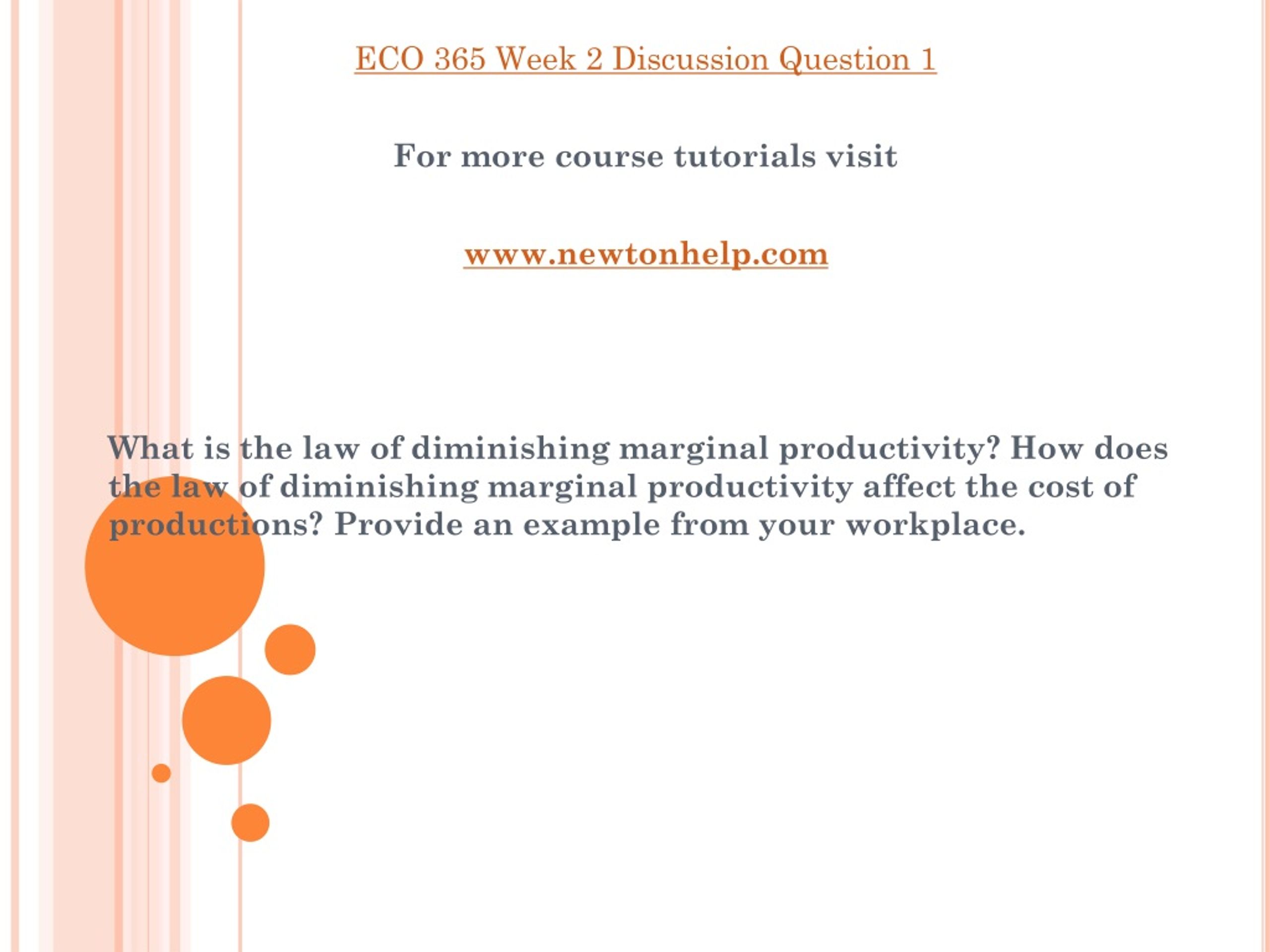 ECO 365 Week 2 Discussion Question 1

For more course tutorials visit

www.newtonhelp.com

What is the law of diminishing marginal productivity? How does the law of diminishing marginal productivity affect the cost of productions? Provide an example from your workplace.